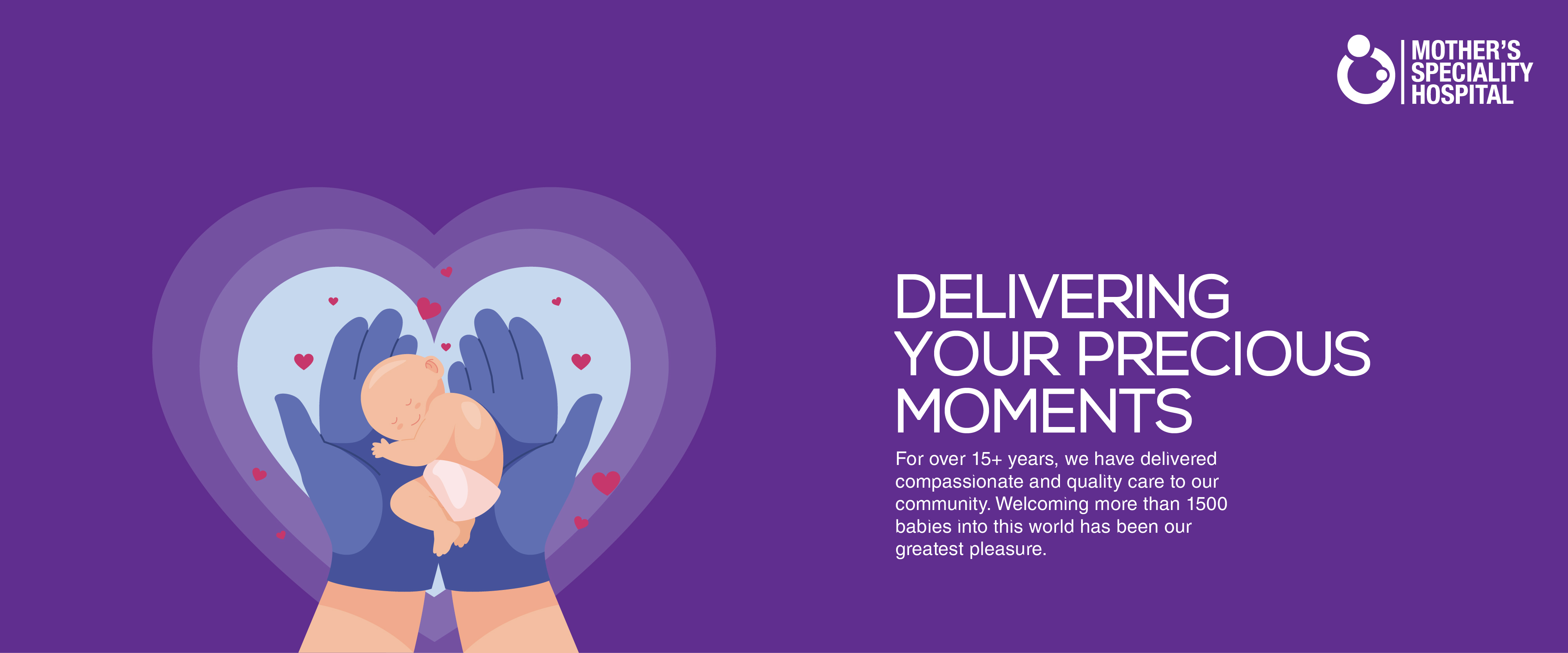 MOTHER'S SPECIALITY HOSPITAL

DELIVERING YOUR PRECIOUS MOMENTS

For over 15+ years, we have delivered compassionate and quality care to our community. Welcoming more than 1500 babies into this world has been our greatest pleasure.